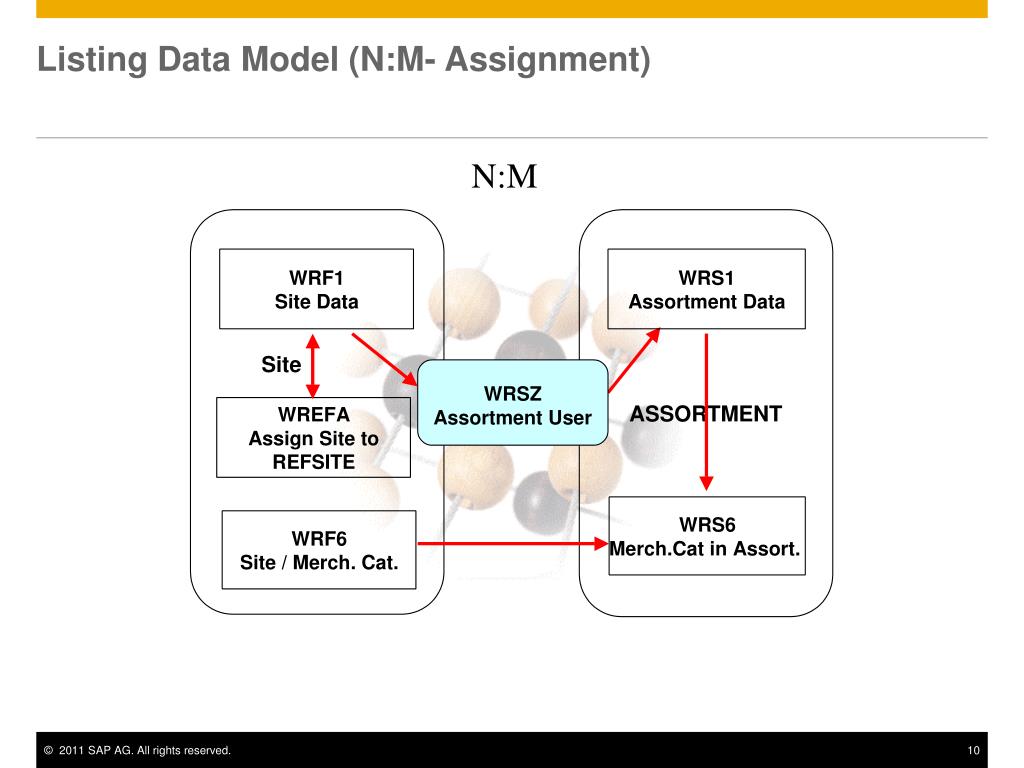 Listing Data Model (N:M- Assignment)

N:M

WRF1
Site Data

Site

WREFA
Assign Site to
REFSITE

WRF6
Site / Merch. Cat.

WRSZ
Assortment User

WRS1
Assortment Data

ASSORTMENT

WRS6
Merch.Cat in Assort.

© 2011 SAP AG. All rights reserved.

10